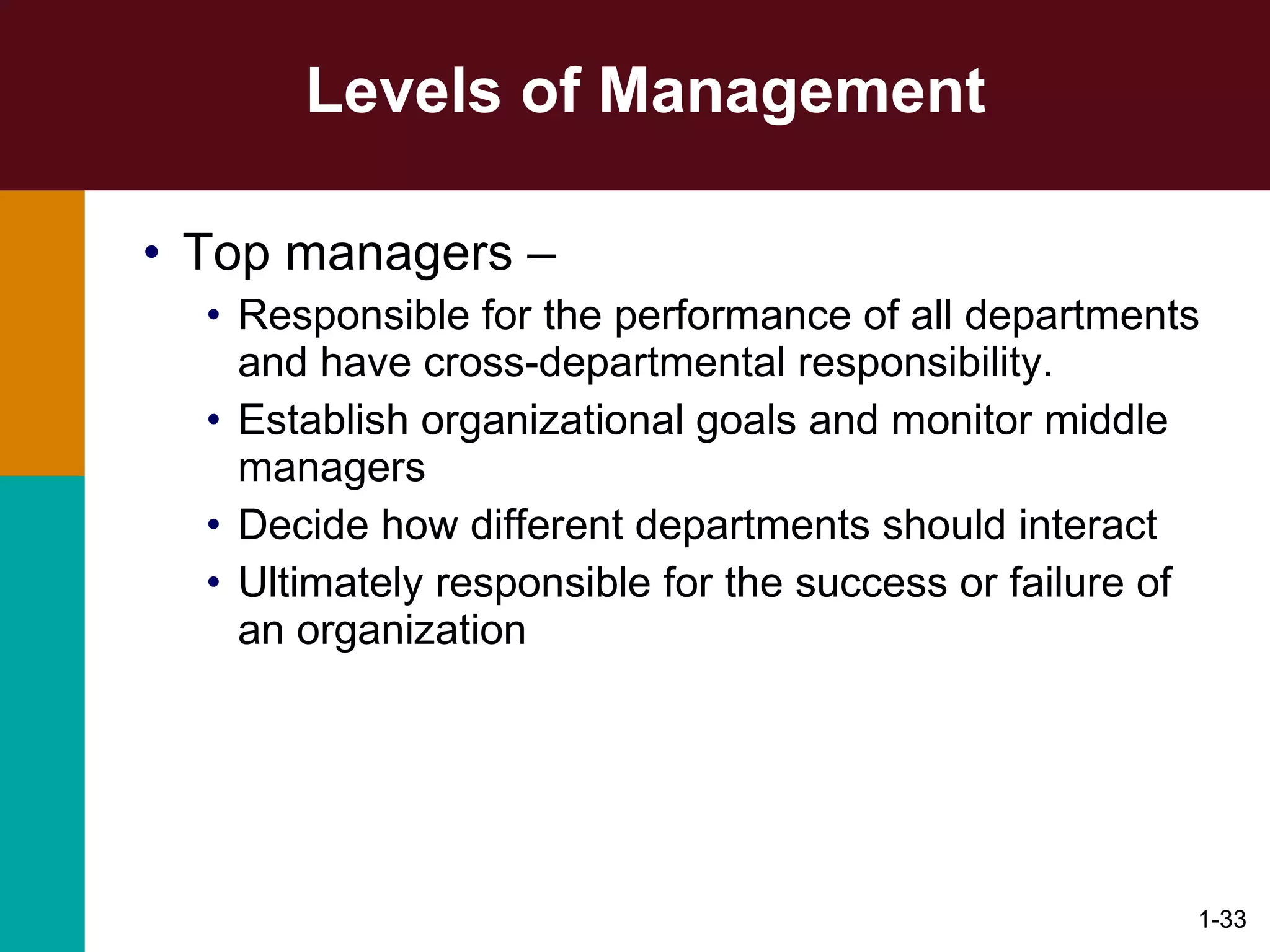 Levels of Management

• Top managers –
  • Responsible for the performance of all departments and have cross-departmental responsibility.
  • Establish organizational goals and monitor middle managers
  • Decide how different departments should interact
  • Ultimately responsible for the success or failure of an organization

1-33